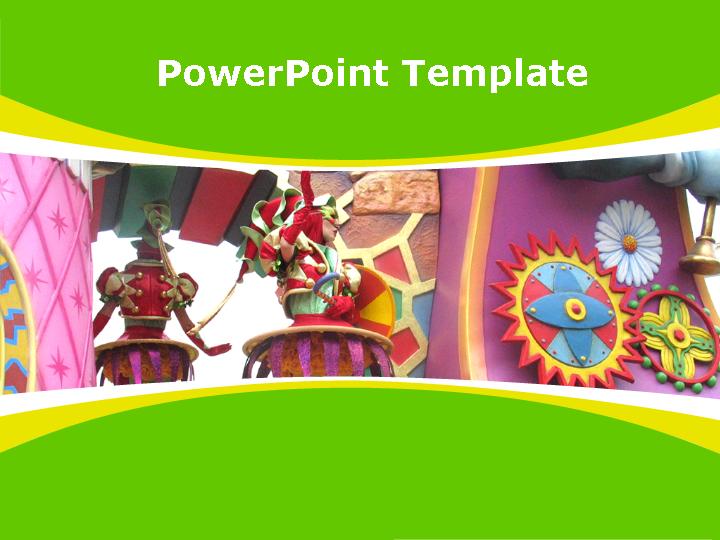 PowerPoint Template